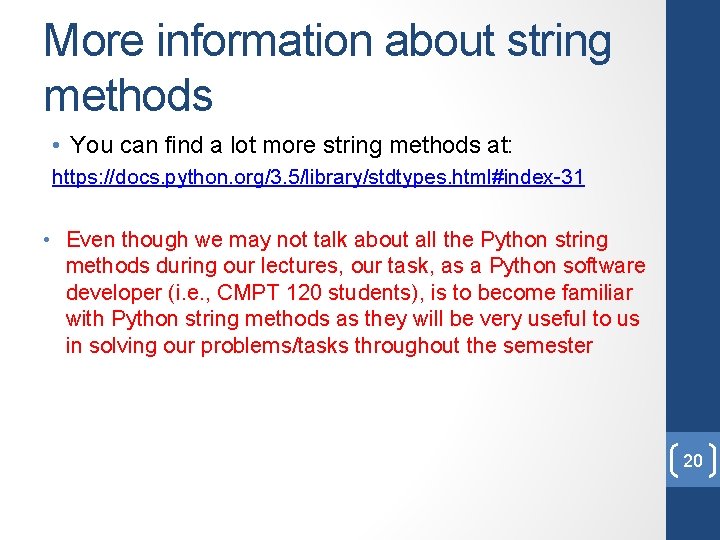 More information about string methods

• You can find a lot more string methods at:

https://docs.python.org/3.5/library/stdtypes.html#index-31

• Even though we may not talk about all the Python string methods during our lectures, our task, as a Python software developer (i.e., CMPT 120 students), is to become familiar with Python string methods as they will be very useful to us in solving our problems/tasks throughout the semester

20